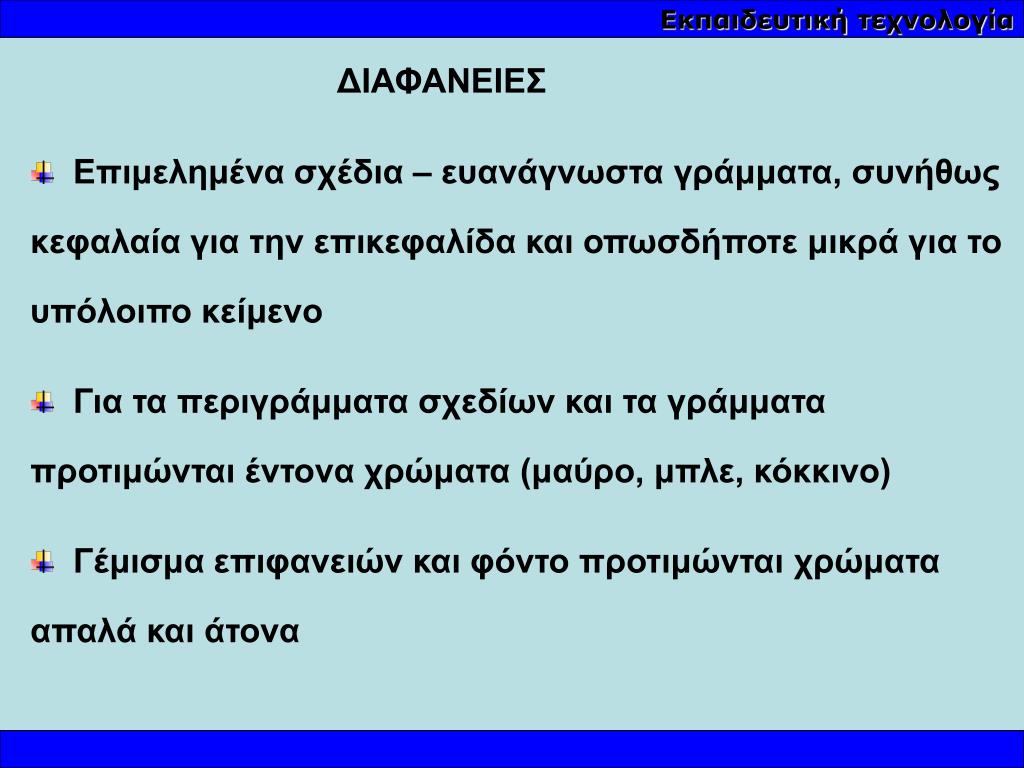 Εκπαιδευτική τεχνολογία

ΔΙΑΦΑΝΕΙΕΣ

Επιμελημένα σχέδια – ευανάγνωστα γράμματα, συνήθως κεφαλαία για την επικεφαλίδα και οπωσδήποτε μικρά για το υπόλοιπο κείμενο

Για τα περιγράμματα σχεδίων και τα γράμματα προτιμώνται έντονα χρώματα (μαύρο, μπλε, κόκκινο)

Γέμισμα επιφανειών και φόντο προτιμώνται χρώματα απαλά και άτονα